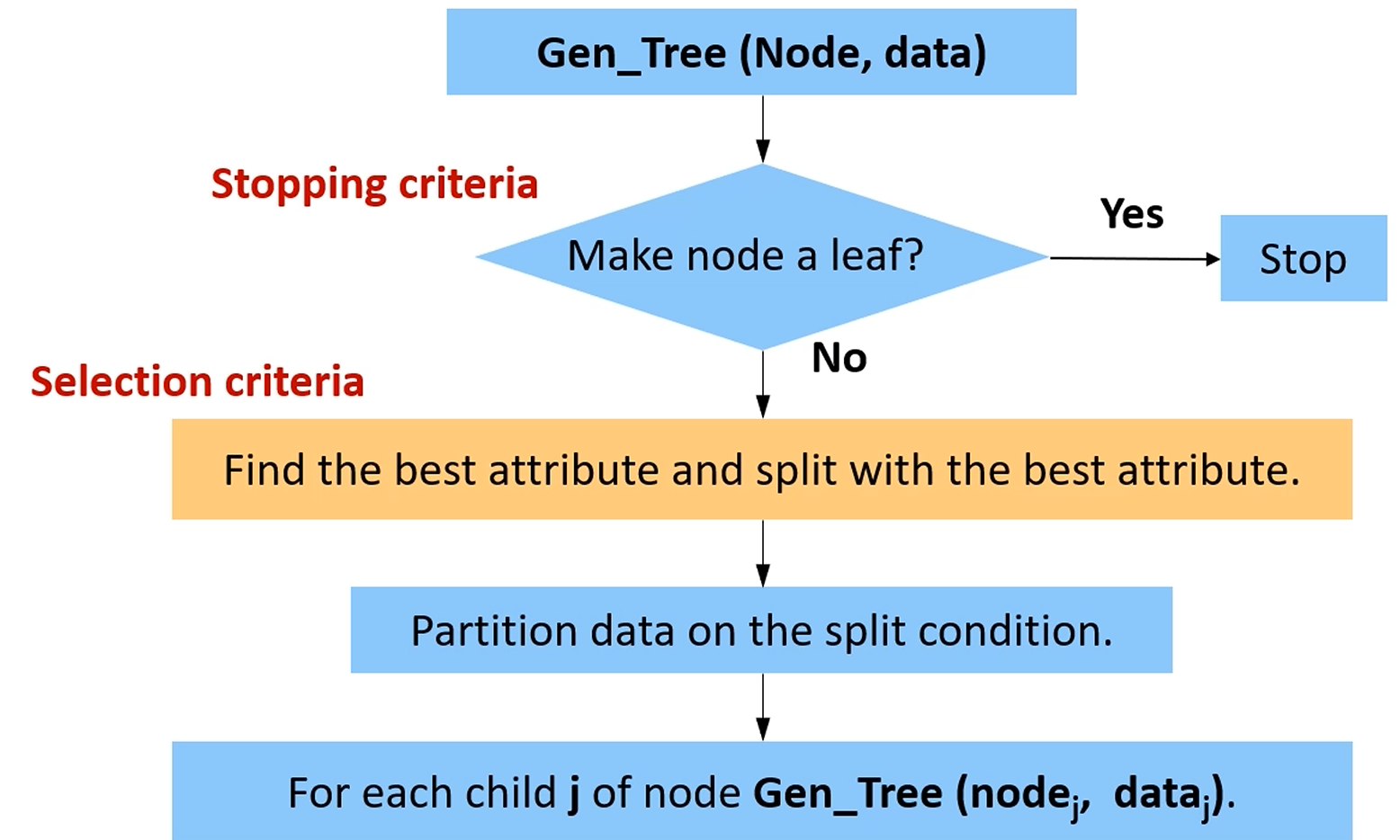 Gen_Tree (Node, data)

Stopping criteria

Make node a leaf?

Yes

Stop

No

Selection criteria

Find the best attribute and split with the best attribute.

Partition data on the split condition.

For each child j of node Gen_Tree (node$_j$, data$_j$).